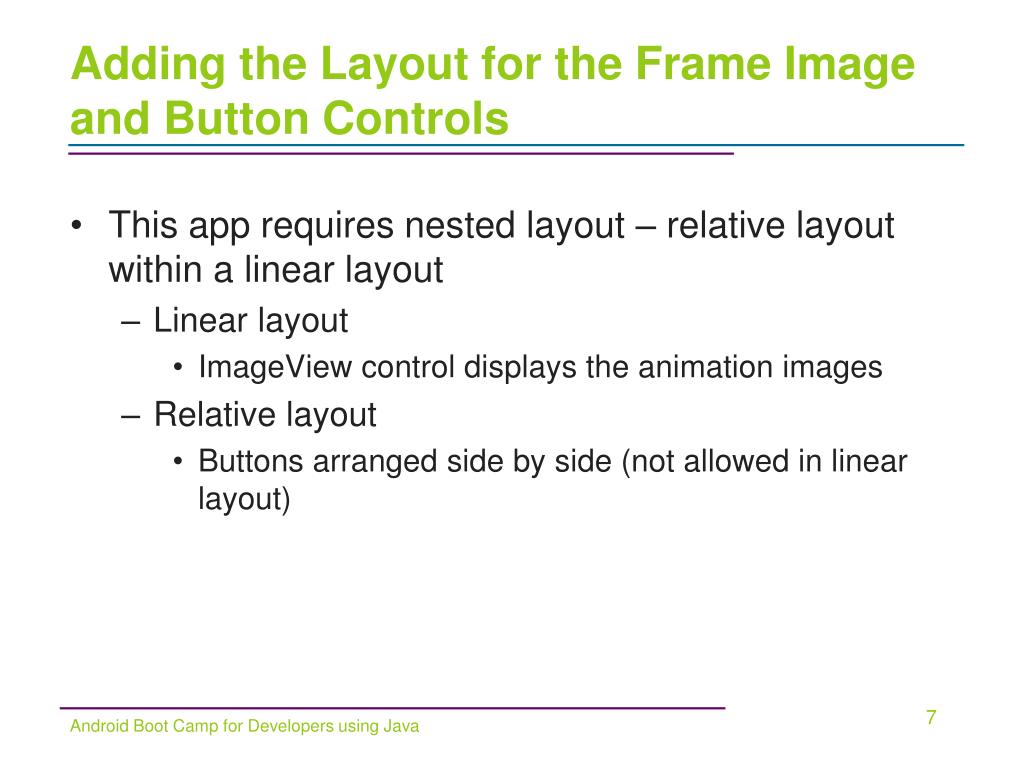 Adding the Layout for the Frame Image and Button Controls

• This app requires nested layout – relative layout within a linear layout
  – Linear layout
    • ImageView control displays the animation images
  – Relative layout
    • Buttons arranged side by side (not allowed in linear layout)

Android Boot Camp for Developers using Java

7